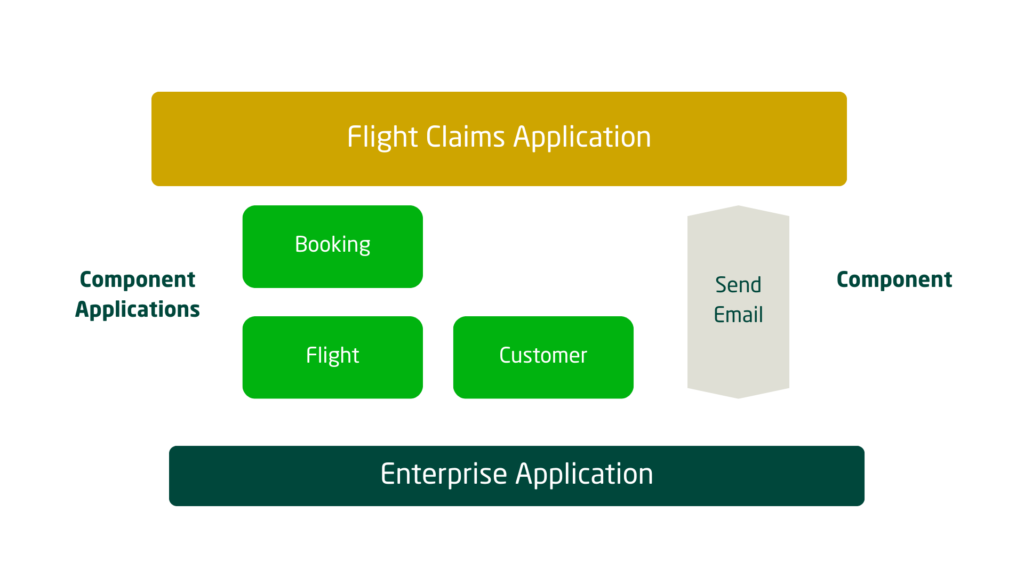 Flight Claims Application

Component Applications

Booking

Flight

Customer

Send Email

Component

Enterprise Application